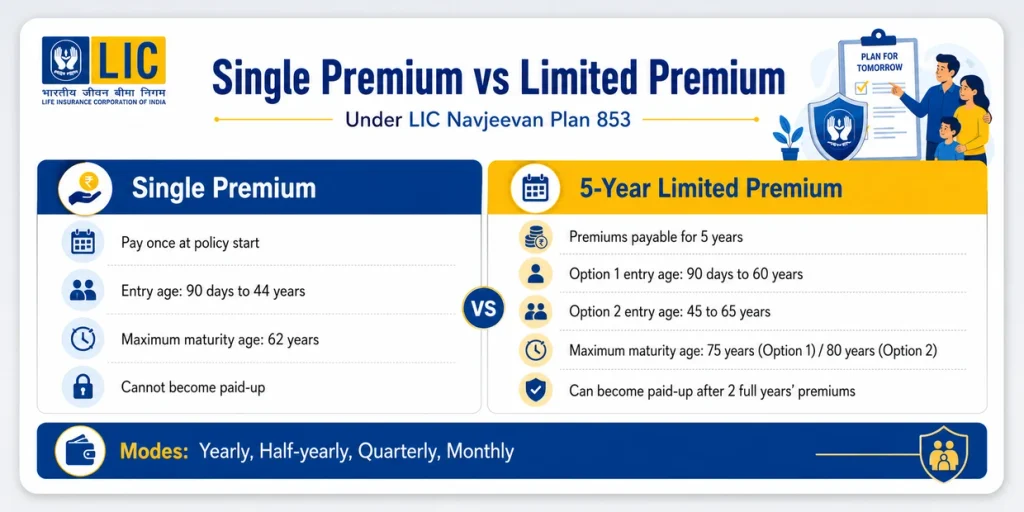 LIC
भारतीय जीवन बीमा निगम
LIFE INSURANCE CORPORATION OF INDIA

Single Premium vs Limited Premium

Under LIC Navjeevan Plan 853

PLAN FOR TOMORROW

Single Premium

Pay once at policy start

Entry age: 90 days to 44 years

Maximum maturity age: 62 years

Cannot become paid-up

VS

5-Year Limited Premium

Premiums payable for 5 years

Option 1 entry age: 90 days to 60 years

Option 2 entry age: 45 to 65 years

Maximum maturity age: 75 years (Option 1) / 80 years (Option 2)

Can become paid-up after 2 full years' premiums

Modes: Yearly, Half-yearly, Quarterly, Monthly